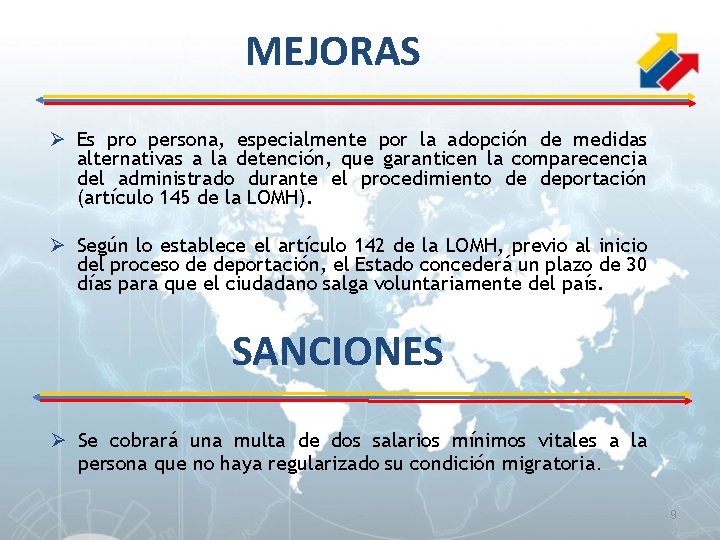 MEJORAS

➢ Es pro persona, especialmente por la adopción de medidas alternativas a la detención, que garanticen la comparecencia del administrado durante el procedimiento de deportación (artículo 145 de la LOMH).

➢ Según lo establece el artículo 142 de la LOMH, previo al inicio del proceso de deportación, el Estado concederá un plazo de 30 días para que el ciudadano salga voluntariamente del país.

SANCIONES

➢ Se cobrará una multa de dos salarios mínimos vitales a la persona que no haya regularizado su condición migratoria.

9